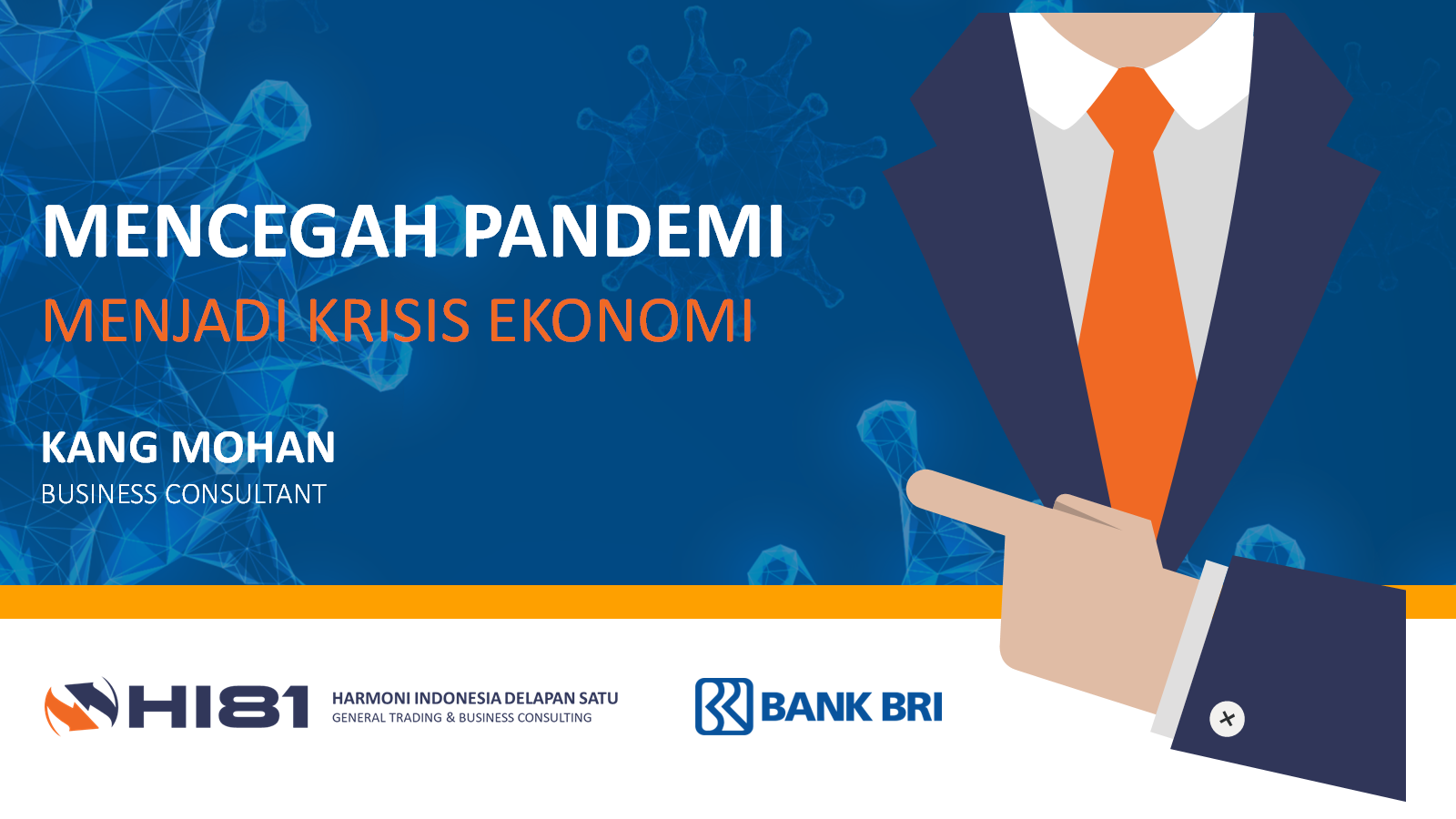 MENCEGAH PANDEMI
MENJADI KRISIS EKONOMI

KANG MOHAN
BUSINESS CONSULTANT

HI81
HARMONI INDONESIA DELAPAN SATU
GENERAL TRADING & BUSINESS CONSULTING

BANK BRI